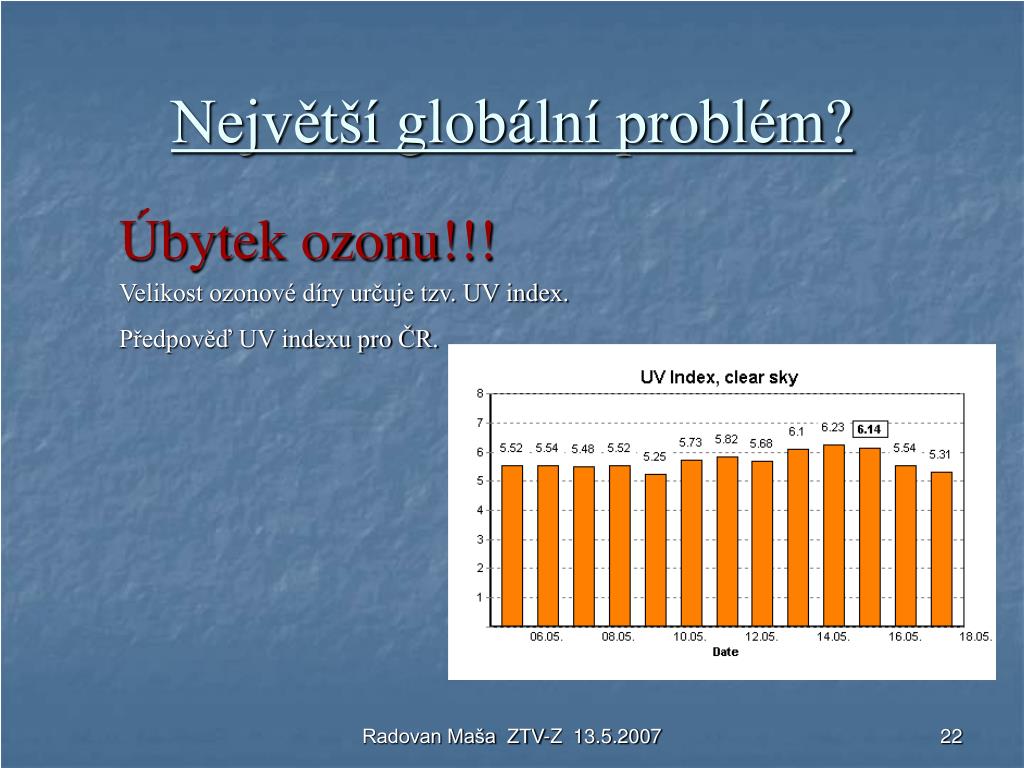 Největší globální problém?

Úbytek ozonu!!!

Velikost ozonové díry určuje tzv. UV index.

Předpověď UV indexu pro ČR.

UV Index, clear sky

8
7
6
5
4
3
2
1

5.52 5.54 5.48 5.52 5.25 5.73 5.82 5.68 6.1 6.23 6.14 5.54 5.31

06.05. 08.05. 10.05. 12.05. 14.05. 16.05. 18.05.

Date

Radovan Maša ZTV-Z 13.5.2007

22